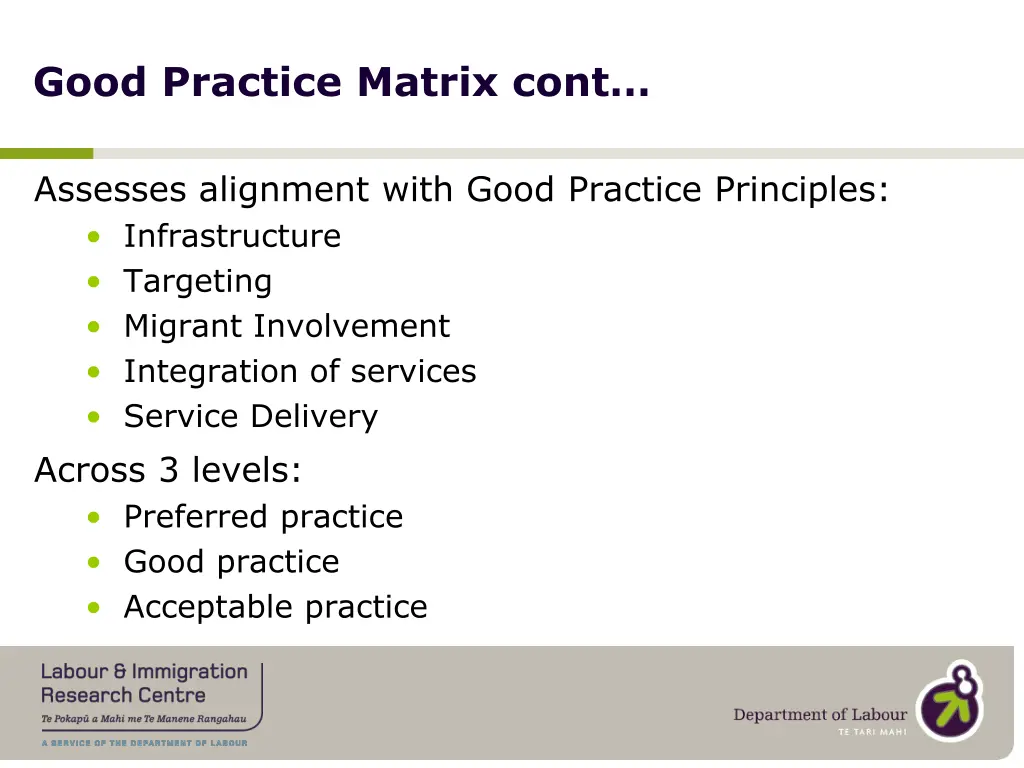 Good Practice Matrix cont…

Assesses alignment with Good Practice Principles:
• Infrastructure
• Targeting
• Migrant Involvement
• Integration of services
• Service Delivery

Across 3 levels:
• Preferred practice
• Good practice
• Acceptable practice

Labour & Immigration Research Centre
Te Pokapū a Mahi me Te Manene Rangahau
A SERVICE OF THE DEPARTMENT OF LABOUR

Department of Labour
TE TARI MAHI